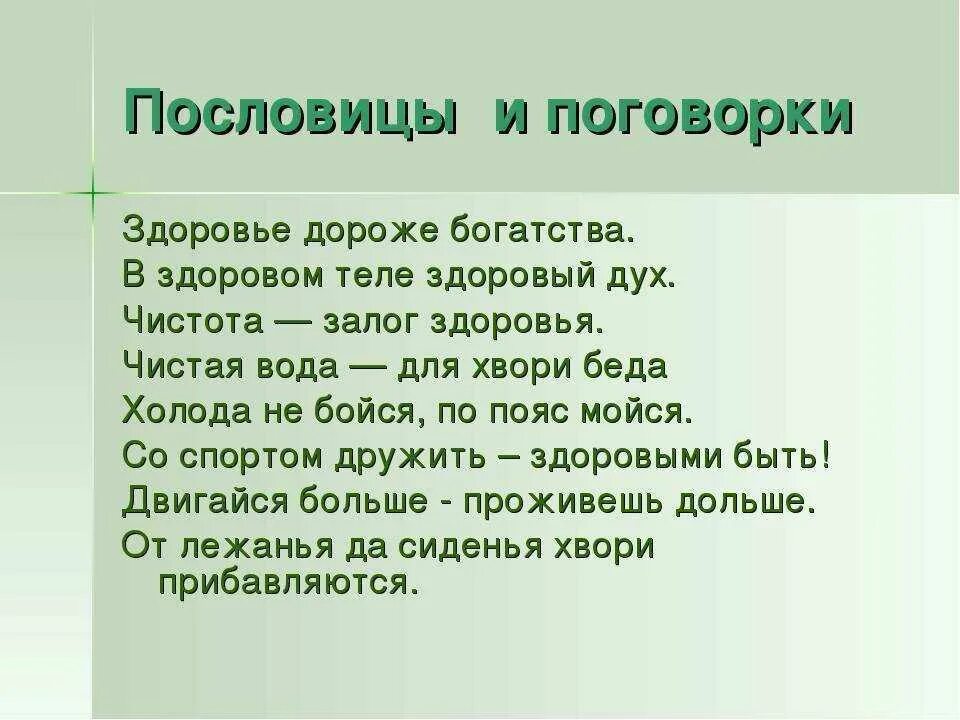 Пословицы и поговорки

Здоровье дороже богатства.
В здоровом теле здоровый дух.
Чистота — залог здоровья.
Чистая вода — для хвори беда
Холода не бойся, по пояс мойся.
Со спортом дружить – здоровыми быть!
Двигайся больше - проживешь дольше.
От лежанья да сиденья хвори прибавляются.